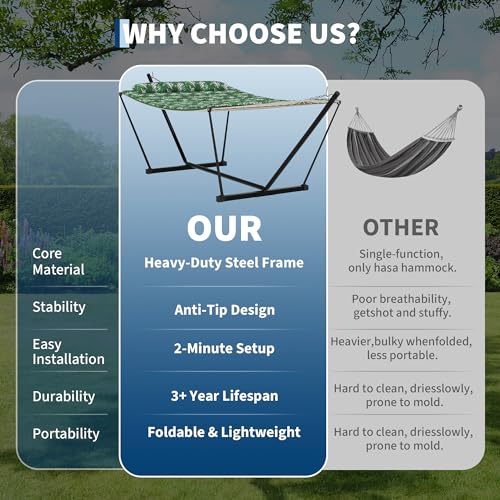 WHY CHOOSE US?

| | OUR | OTHER |
|---|---|---|
| Core Material | Heavy-Duty Steel Frame | Single-function, only hasa hammock. |
| Stability | Anti-Tip Design | Poor breathability, getshot and stuffy. |
| Easy Installation | 2-Minute Setup | Heavier,bulky whenfolded, less portable. |
| Durability | 3+ Year Lifespan | Hard to clean, driesslowly, prone to mold. |
| Portability | Foldable & Lightweight | Hard to clean, driesslowly, prone to mold. |